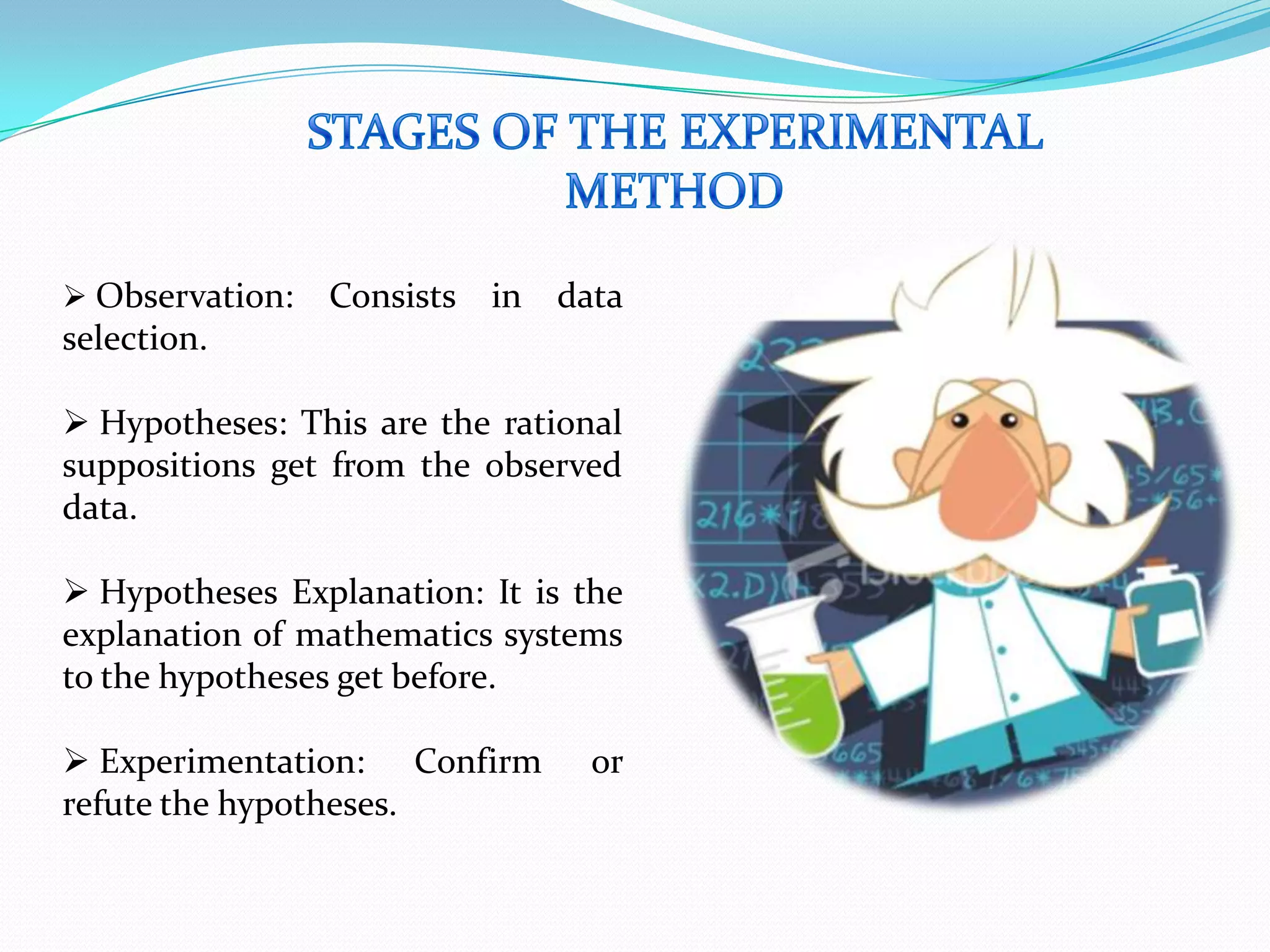 STAGES OF THE EXPERIMENTAL METHOD

➢ Observation: Consists in data selection.

➢ Hypotheses: This are the rational suppositions get from the observed data.

➢ Hypotheses Explanation: It is the explanation of mathematics systems to the hypotheses get before.

➢ Experimentation: Confirm or refute the hypotheses.